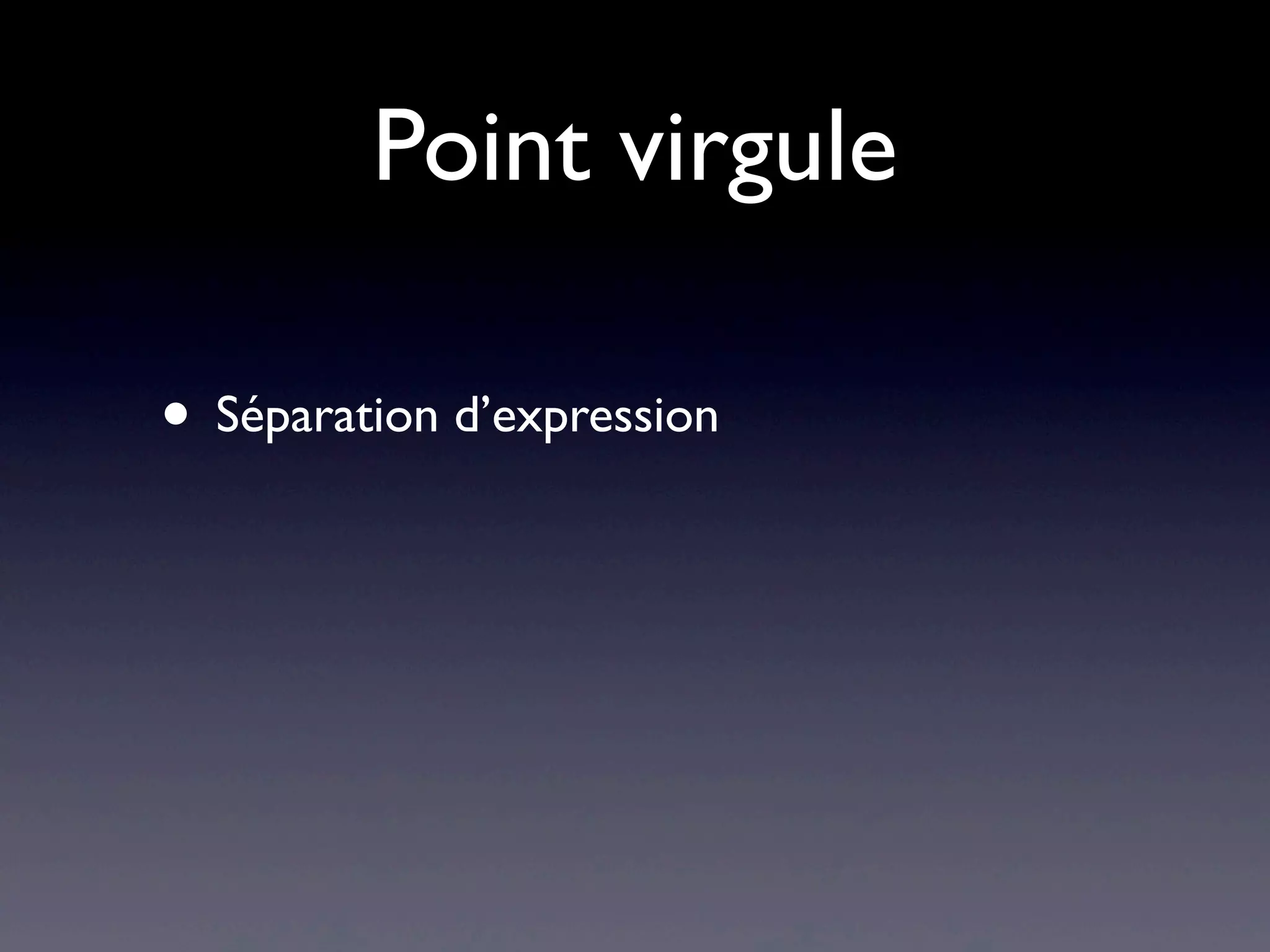 Point virgule

• Séparation d’expression